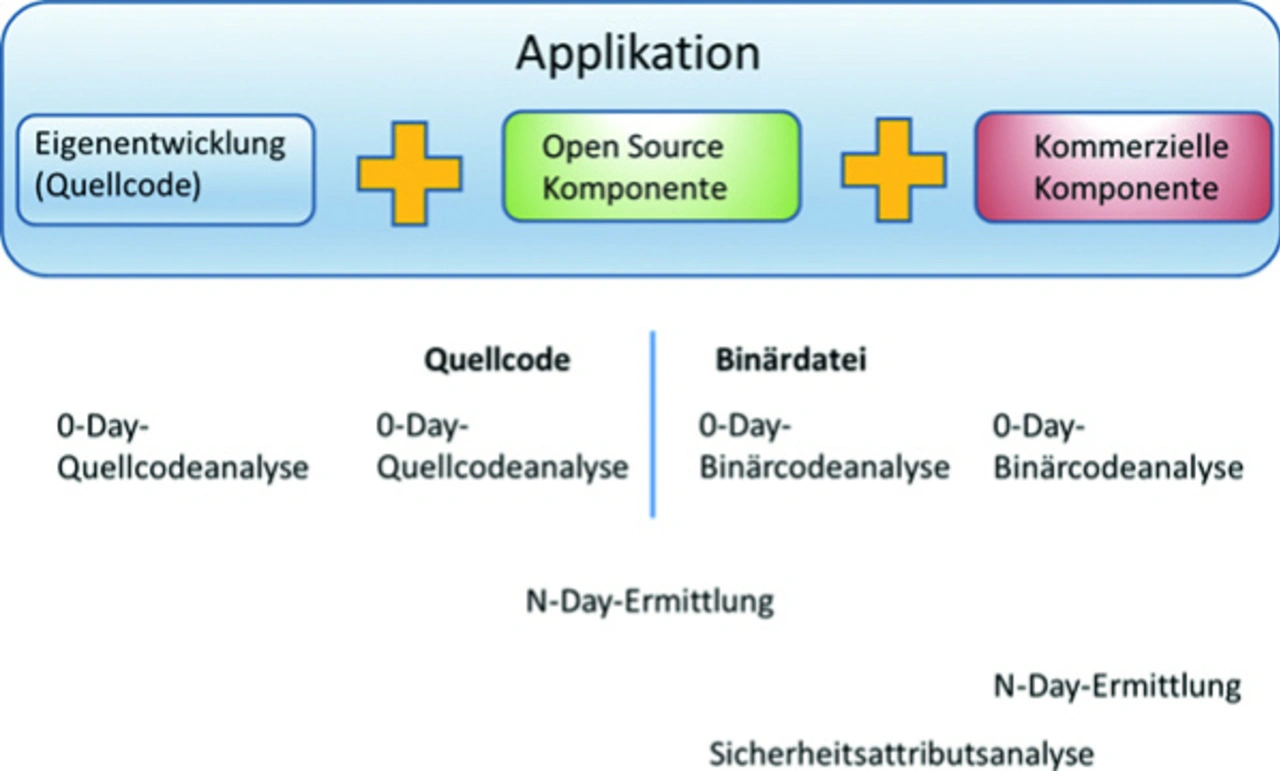 Applikation

Eigenentwicklung (Quellcode)

Open Source Komponente

Kommerzielle Komponente

Quellcode

Binärdatei

0-Day-Quellcodeanalyse

0-Day-Quellcodeanalyse

0-Day-Binärcodeanalyse

0-Day-Binärcodeanalyse

N-Day-Ermittlung

N-Day-Ermittlung

Sicherheitsattributsanalyse